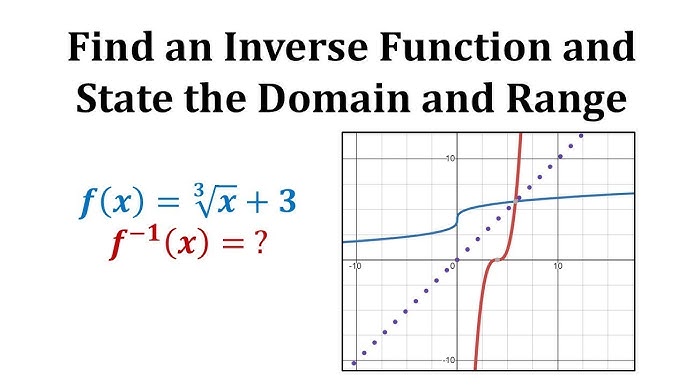 Find an Inverse Function and State the Domain and Range

$f(x) = \sqrt[3]{x} + 3$
$f^{-1}(x) = ?$

10
-10
0
10
-10